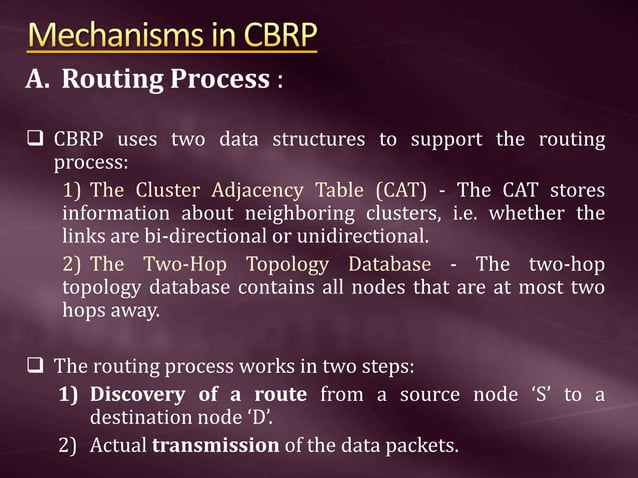 Mechanisms in CBRP

A. Routing Process :

❑ CBRP uses two data structures to support the routing process:

1) The Cluster Adjacency Table (CAT) - The CAT stores information about neighboring clusters, i.e. whether the links are bi-directional or unidirectional.

2) The Two-Hop Topology Database - The two-hop topology database contains all nodes that are at most two hops away.

❑ The routing process works in two steps:

1) Discovery of a route from a source node 'S' to a destination node 'D'.

2) Actual transmission of the data packets.